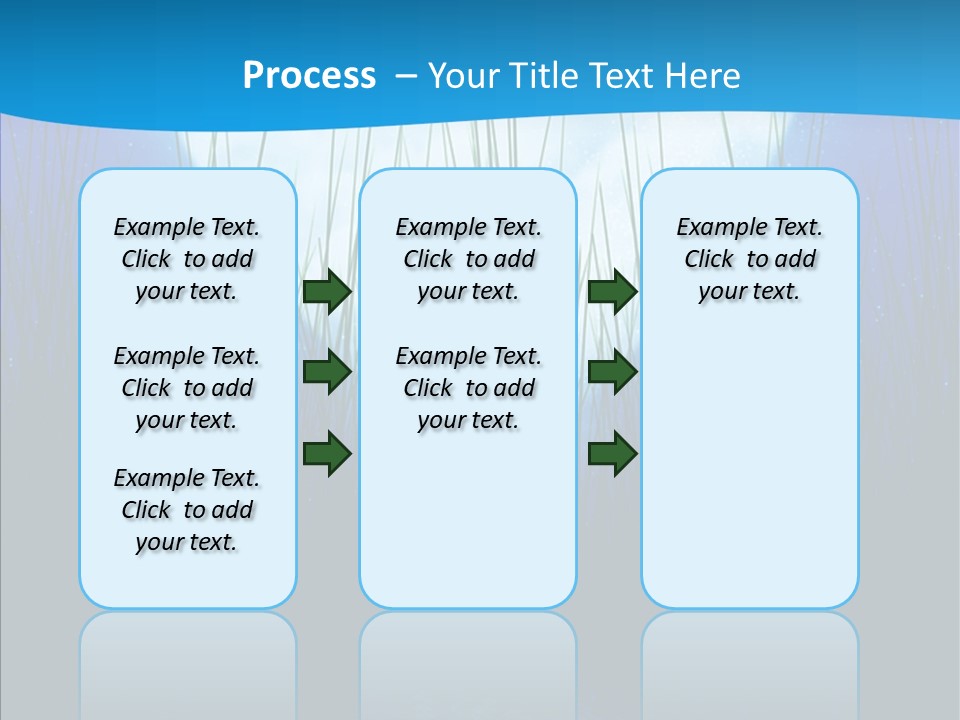 Process – Your Title Text Here

Example Text. Click to add your text.

Example Text. Click to add your text.

Example Text. Click to add your text.

Example Text. Click to add your text.

Example Text. Click to add your text.

Example Text. Click to add your text.